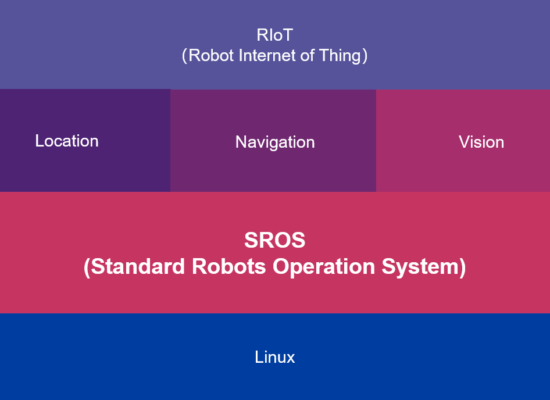 RIoT
(Robot Internet of Thing)

Location

Navigation

Vision

SROS
(Standard Robots Operation System)

Linux